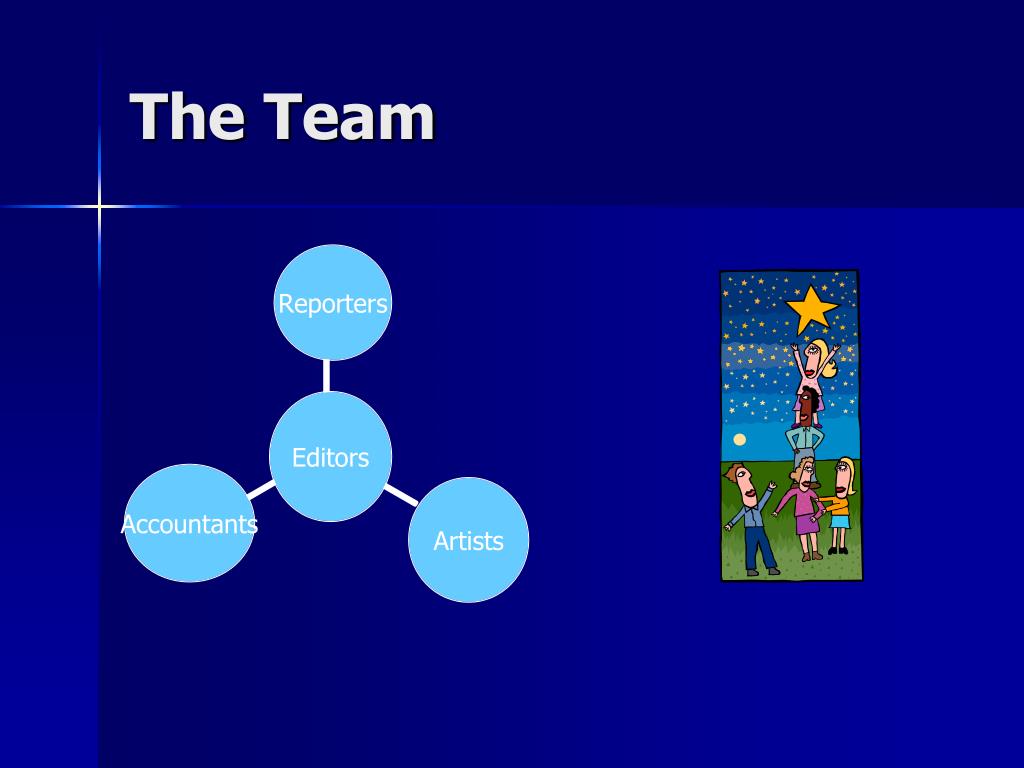 The Team

Reporters

Editors

Accountants

Artists